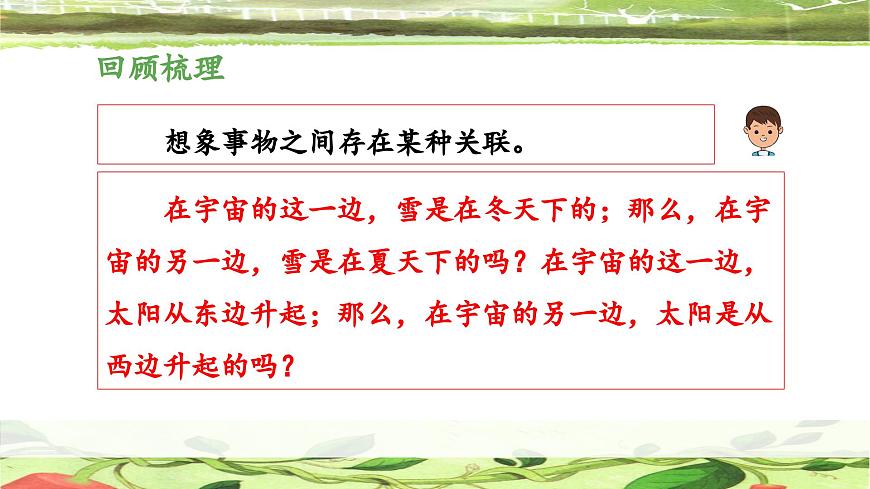 回顾梳理

想象事物之间存在某种关联。

在宇宙的这一边，雪是在冬天下的；那么，在宇宙的另一边，雪是在夏天下的吗？在宇宙的这一边，太阳从东边升起；那么，在宇宙的另一边，太阳是从西边升起的吗？